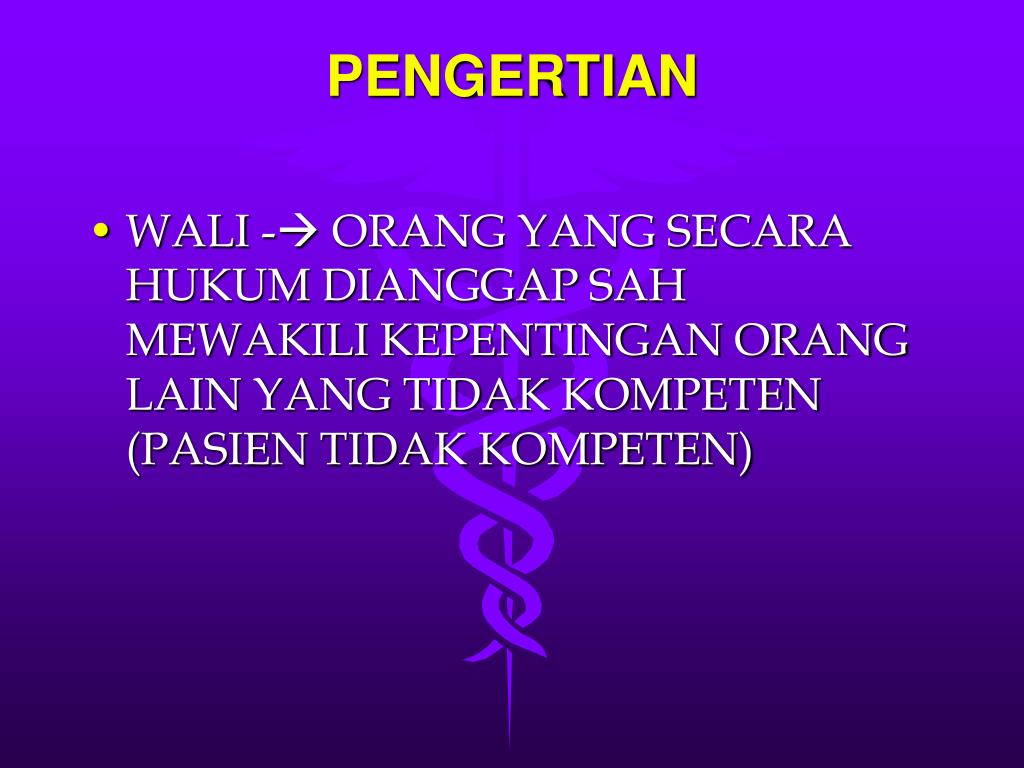 PENGERTIAN

• WALI -→ ORANG YANG SECARA HUKUM DIANGGAP SAH MEWAKILI KEPENTINGAN ORANG LAIN YANG TIDAK KOMPETEN (PASIEN TIDAK KOMPETEN)